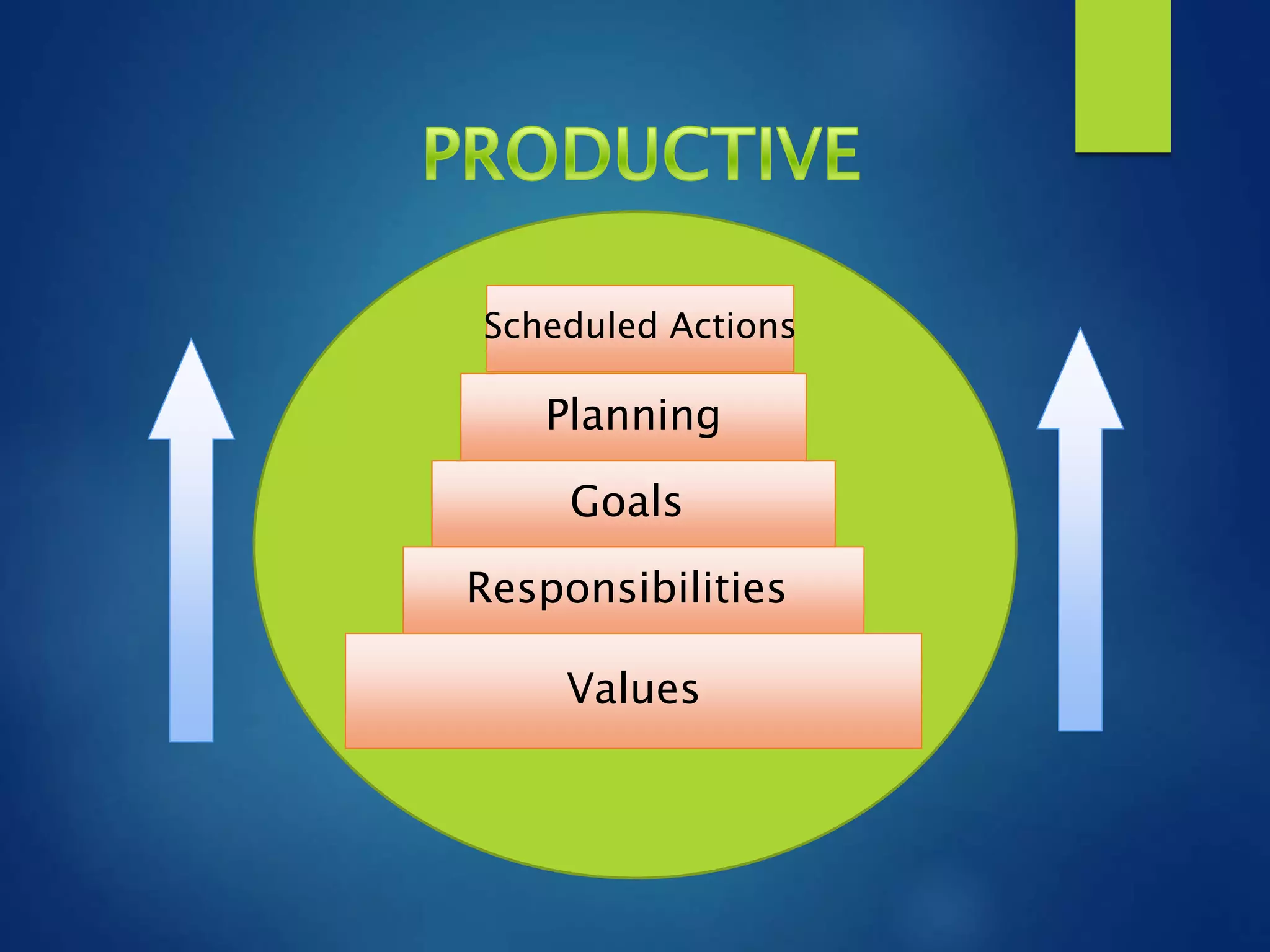 PRODUCTIVE

Scheduled Actions

Planning

Goals

Responsibilities

Values